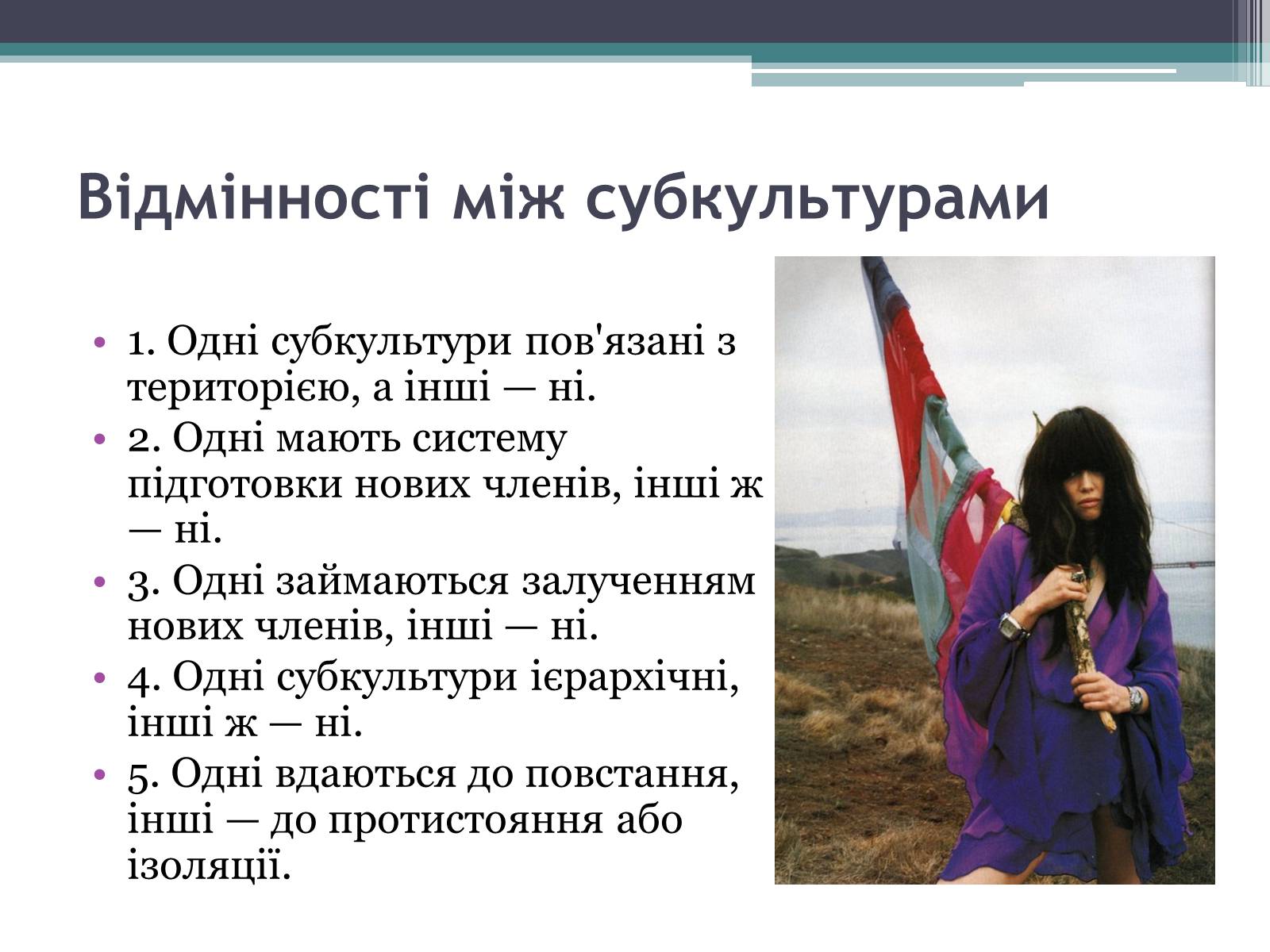 Відмінності між субкультурами

• 1. Одні субкультури пов'язані з територією, а інші — ні.
• 2. Одні мають систему підготовки нових членів, інші ж — ні.
• 3. Одні займаються залученням нових членів, інші — ні.
• 4. Одні субкультури ієрархічні, інші ж — ні.
• 5. Одні вдаються до повстання, інші — до протистояння або ізоляції.